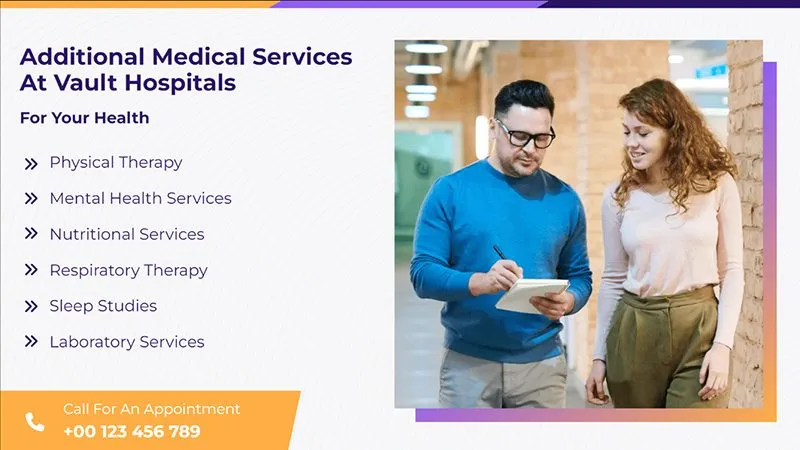 Additional Medical Services At Vault Hospitals

For Your Health

» Physical Therapy

» Mental Health Services

» Nutritional Services

» Respiratory Therapy

» Sleep Studies

» Laboratory Services

Call For An Appointment
+00 123 456 789